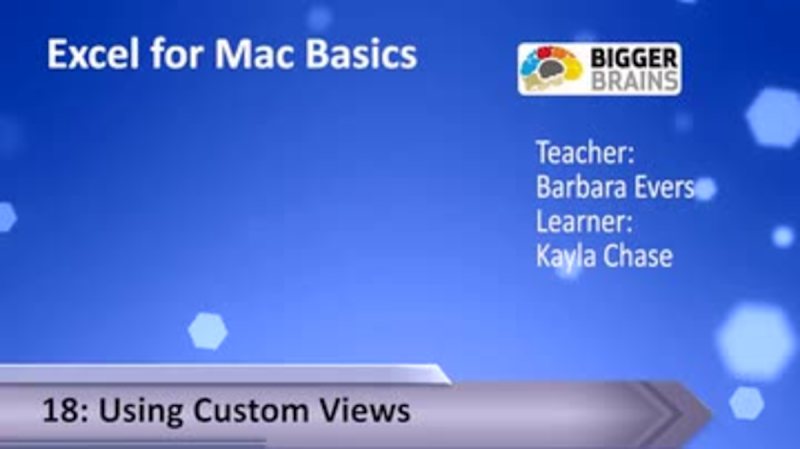 Excel for Mac Basics

BIGGER BRAINS

Teacher:
Barbara Evers
Learner:
Kayla Chase

18: Using Custom Views